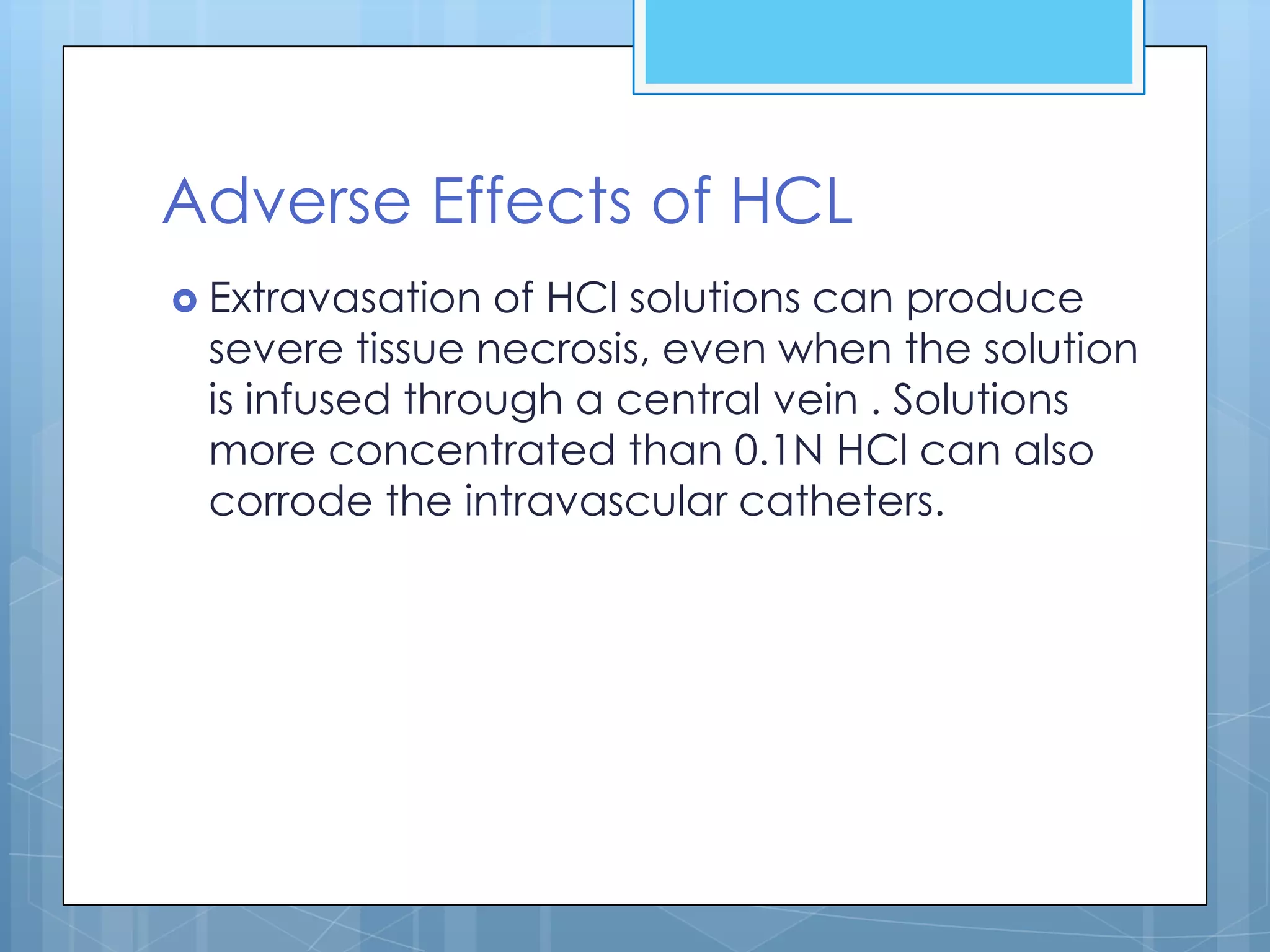 Adverse Effects of HCL

Extravasation of HCl solutions can produce severe tissue necrosis, even when the solution is infused through a central vein . Solutions more concentrated than 0.1N HCl can also corrode the intravascular catheters.